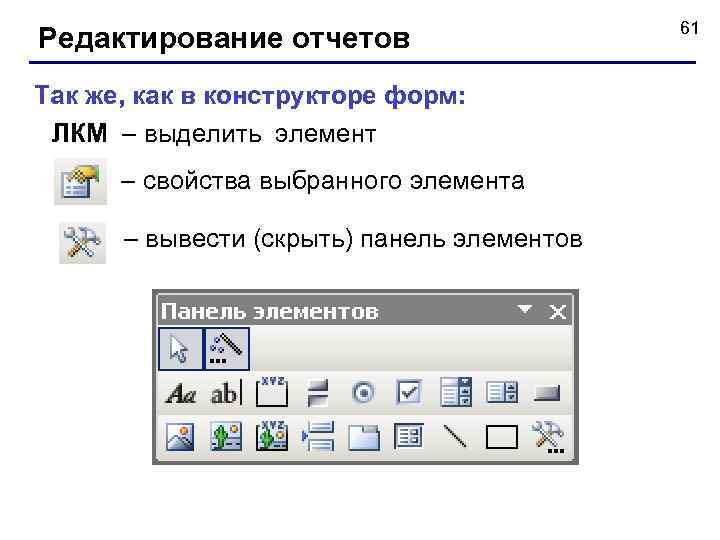 Редактирование отчетов

61

Так же, как в конструкторе форм:

ЛКМ – выделить элемент

– свойства выбранного элемента

– вывести (скрыть) панель элементов

Панель элементов

Aa ab| xyz

xyz